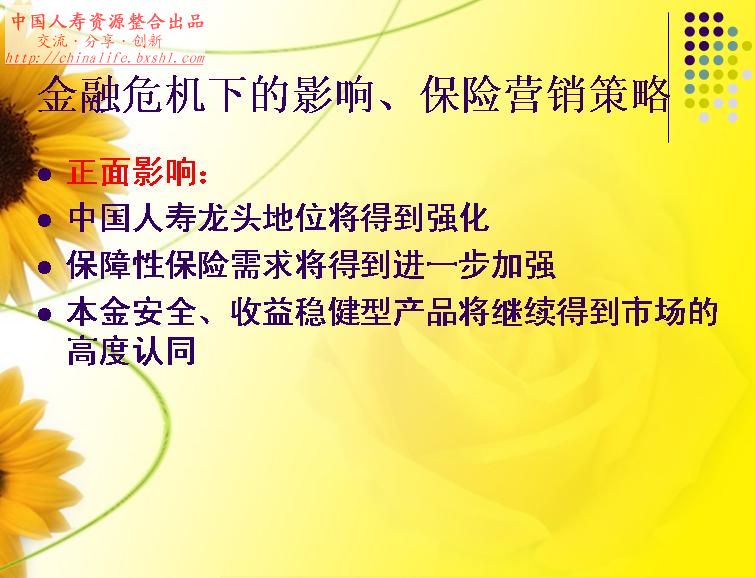 中国人寿资源整合出品
交流·分享·创新
http://chinalife.bxshl.com

金融危机下的影响、保险营销策略

- 正面影响：
- 中国人寿龙头地位将得到强化
- 保障性保险需求将得到进一步加强
- 本金安全、收益稳健型产品将继续得到市场的高度认同